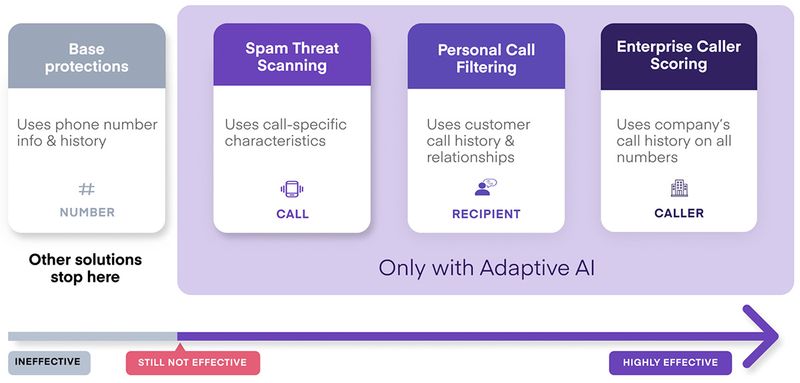 Base protections

Uses phone number info & history

#

NUMBER

Other solutions stop here

Spam Threat Scanning

Uses call-specific characteristics

CALL

Personal Call Filtering

Uses customer call history & relationships

RECIPIENT

Enterprise Caller Scoring

Uses company's call history on all numbers

CALLER

Only with Adaptive AI

INEFFECTIVE

STILL NOT EFFECTIVE

HIGHLY EFFECTIVE